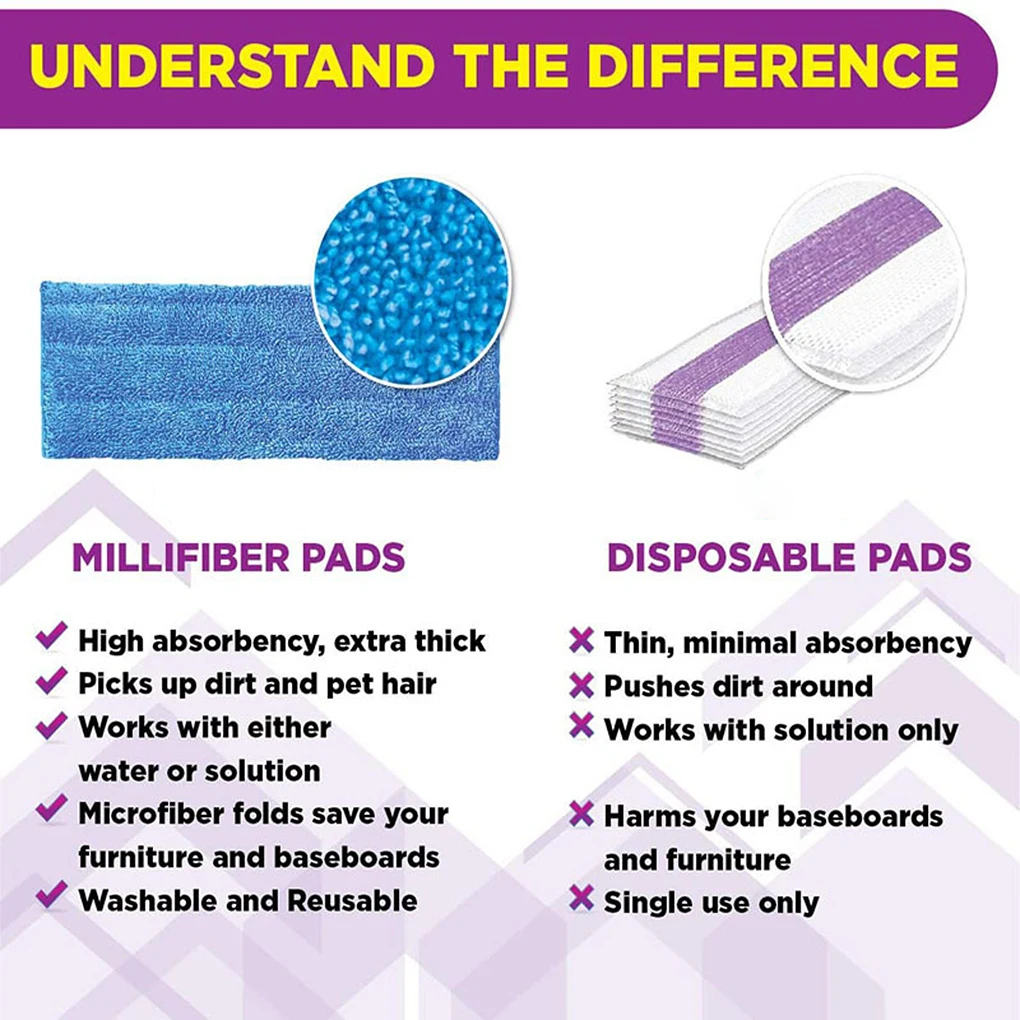 UNDERSTAND THE DIFFERENCE

MILLIFIBER PADS

✓ High absorbency, extra thick
✓ Picks up dirt and pet hair
✓ Works with either water or solution
✓ Microfiber folds save your furniture and baseboards
✓ Washable and Reusable

DISPOSABLE PADS

✗ Thin, minimal absorbency
✗ Pushes dirt around
✗ Works with solution only
✗ Harms your baseboards and furniture
✗ Single use only